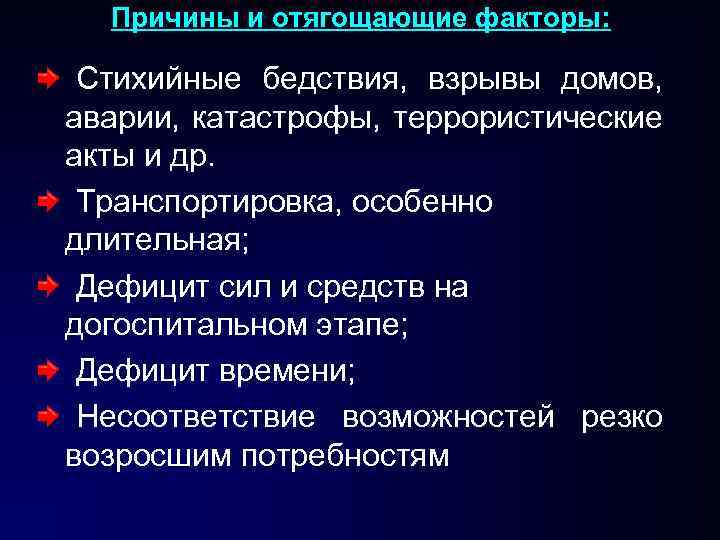 Причины и отягощающие факторы:

Стихийные бедствия, взрывы домов, аварии, катастрофы, террористические акты и др.

Транспортировка, особенно длительная;

Дефицит сил и средств на догоспитальном этапе;

Дефицит времени;

Несоответствие возможностей резко возросшим потребностям